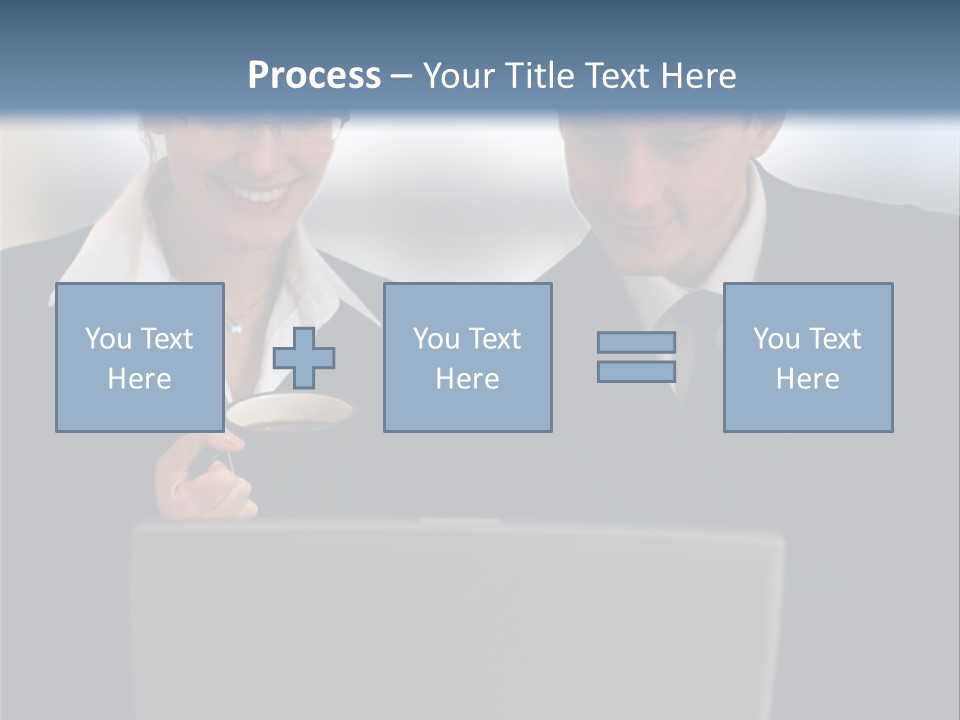 Process – Your Title Text Here

You Text Here

You Text Here

You Text Here